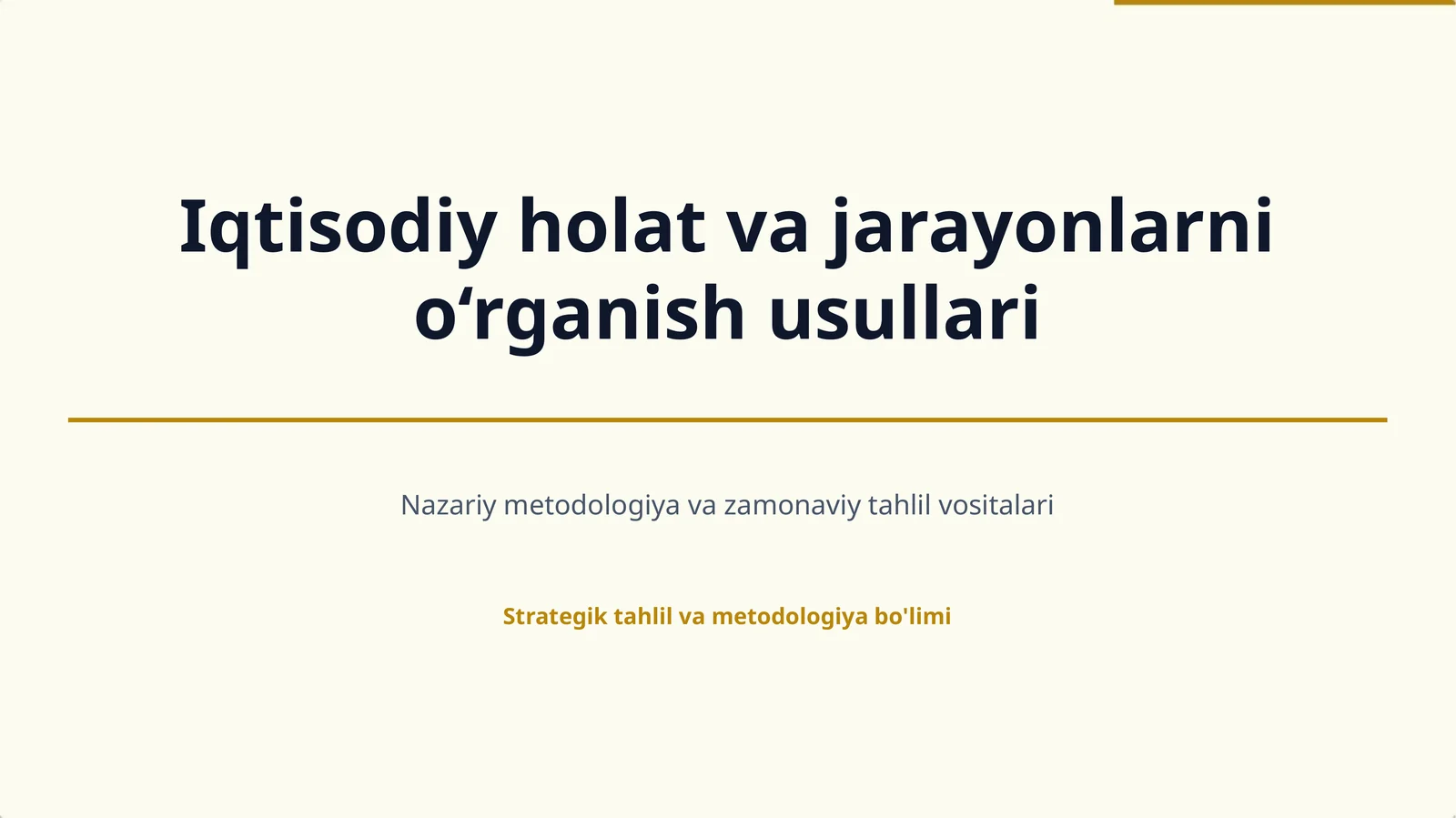 Iqtisodiy holat va jarayonlarni o‘rganish usullari

Nazariy metodologiya va zamonaviy tahlil vositalari

Strategik tahlil va metodologiya bo'limi